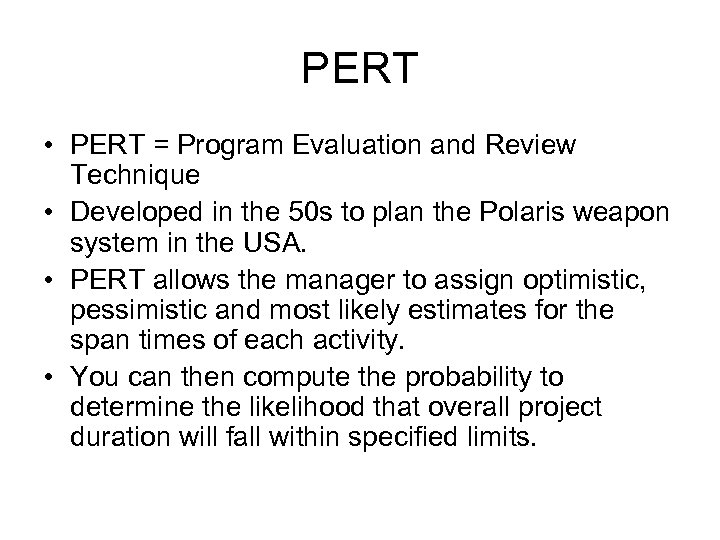 PERT

• PERT = Program Evaluation and Review Technique
• Developed in the 50s to plan the Polaris weapon system in the USA.
• PERT allows the manager to assign optimistic, pessimistic and most likely estimates for the span times of each activity.
• You can then compute the probability to determine the likelihood that overall project duration will fall within specified limits.